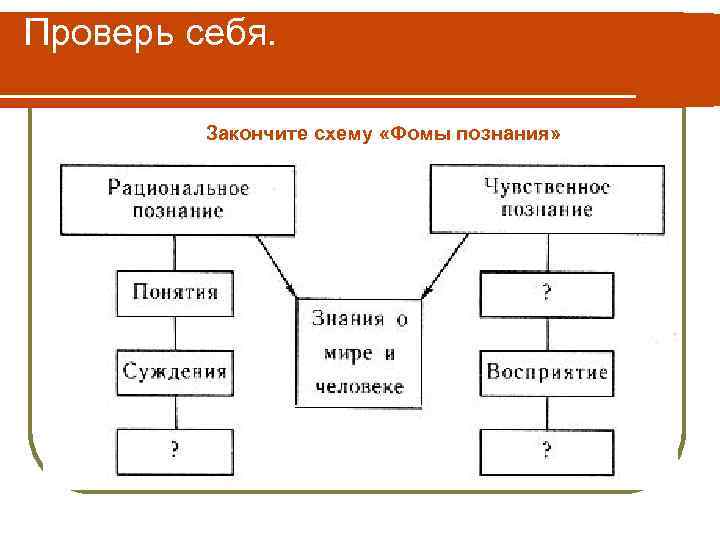 Проверь себя.

Закончите схему «Фомы познания»

Рациональное познание

Понятия

Суждения

?

Знания о мире и человеке

Чувственное познание

?

Восприятие

?